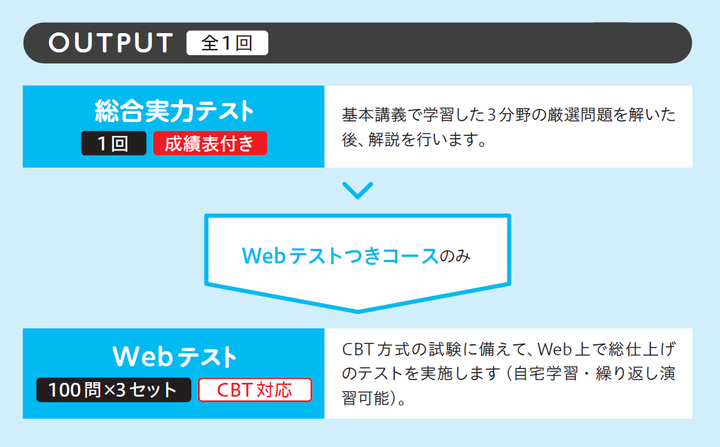 OUTPUT 全1回

総合実力テスト
1回 成績表付き

基本講義で学習した3分野の厳選問題を解いた後、解説を行います。

Webテストつきコースのみ

Webテスト
100問×3セット CBT対応

CBT方式の試験に備えて、Web上で総仕上げのテストを実施します（自宅学習・繰り返し演習可能）。